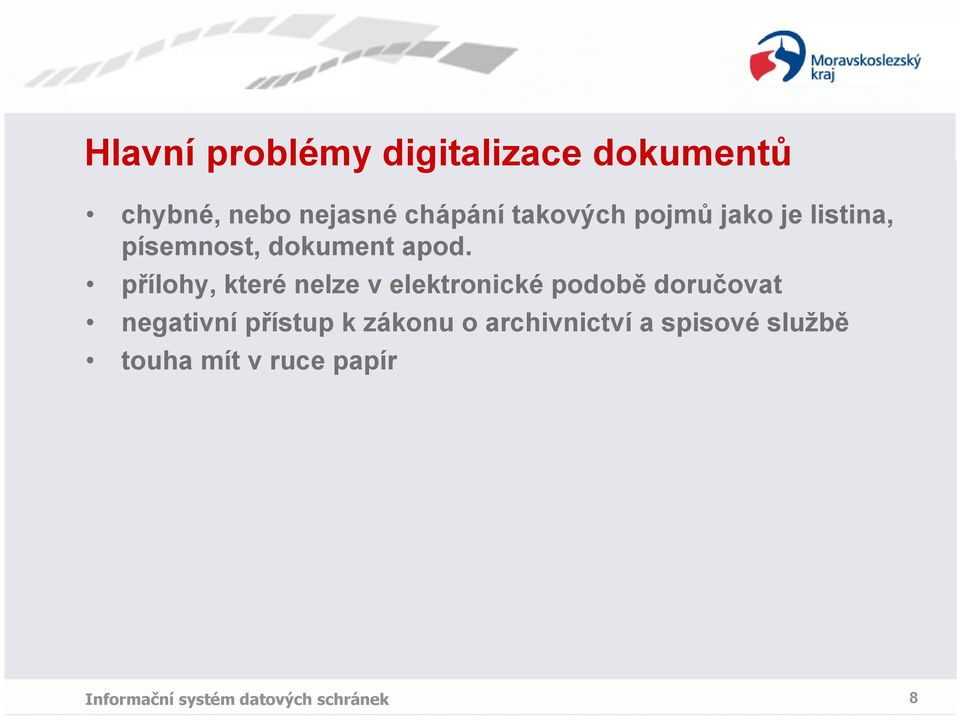 Moravskoslezský kraj

Hlavní problémy digitalizace dokumentů

• chybné, nebo nejasné chápání takových pojmů jako je listina, písemnost, dokument apod.
• přílohy, které nelze v elektronické podobě doručovat
• negativní přístup k zákonu o archivnictví a spisové službě
• touha mít v ruce papír

Informační systém datových schránek

8